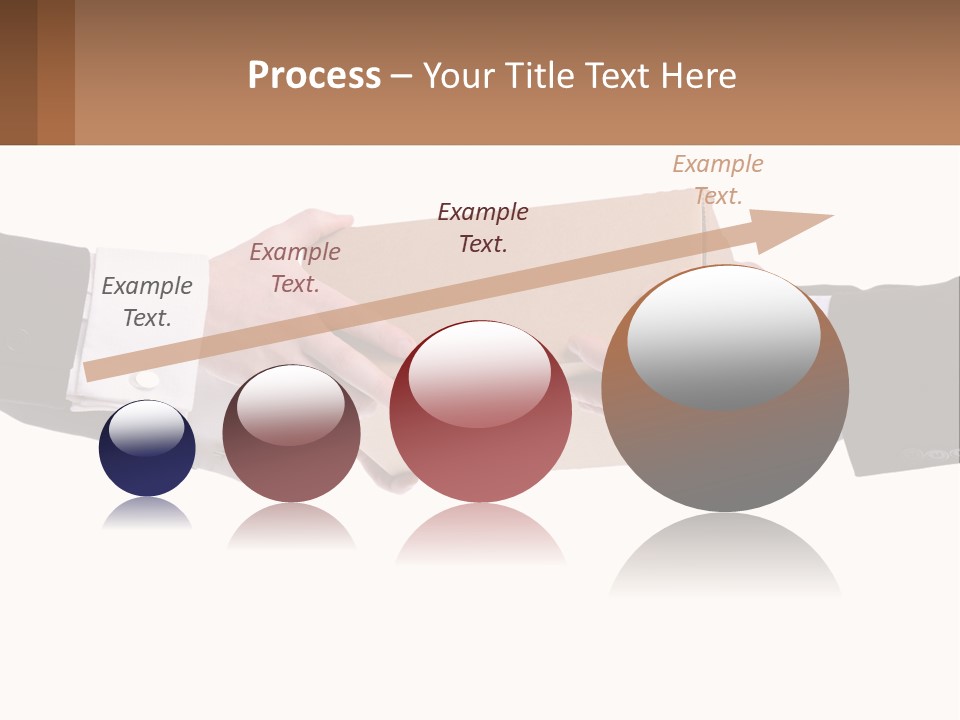 Process – Your Title Text Here

Example Text.

Example Text.

Example Text.

Example Text.